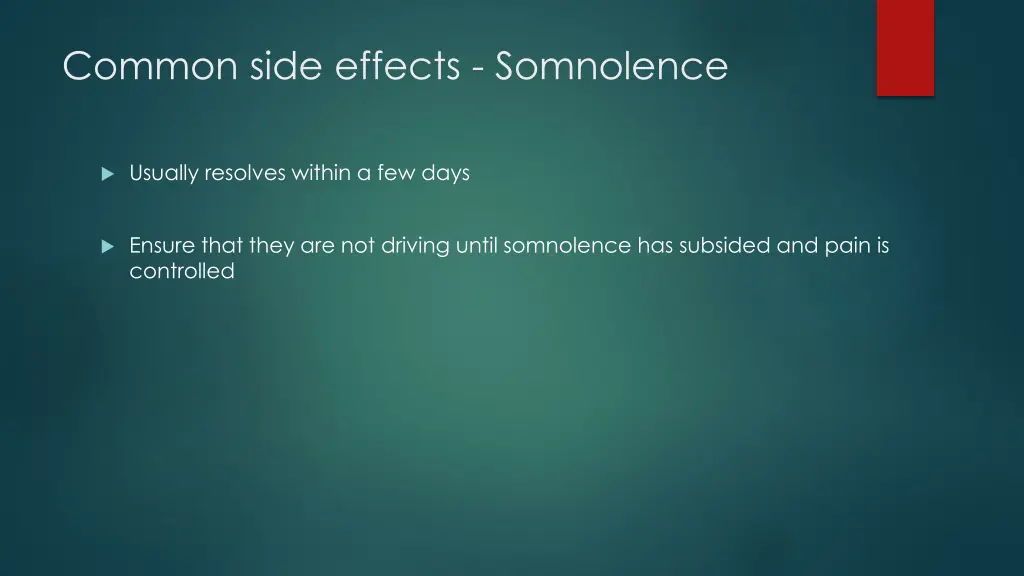 Common side effects - Somnolence

Usually resolves within a few days

Ensure that they are not driving until somnolence has subsided and pain is controlled